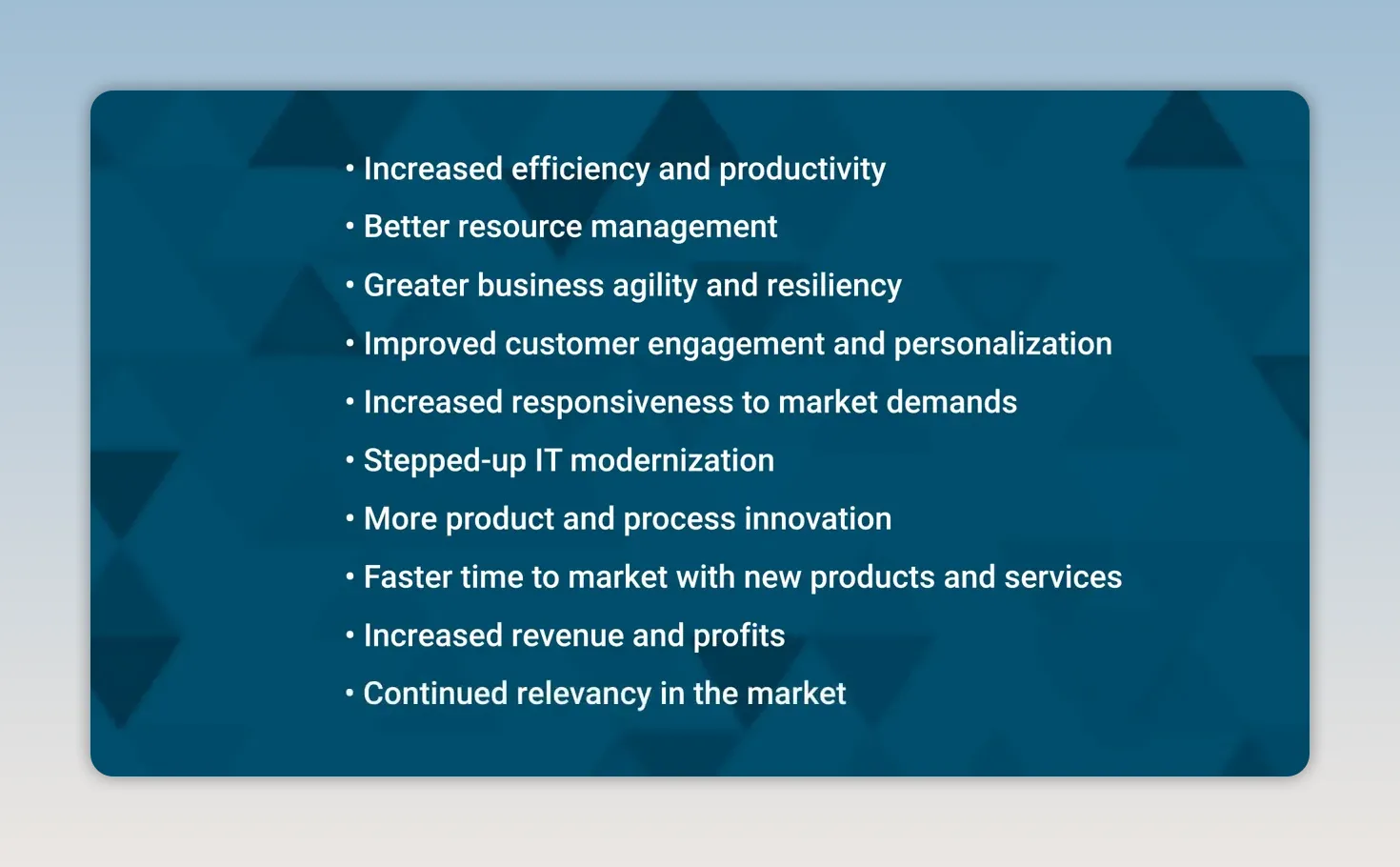 • Increased efficiency and productivity
• Better resource management
• Greater business agility and resiliency
• Improved customer engagement and personalization
• Increased responsiveness to market demands
• Stepped-up IT modernization
• More product and process innovation
• Faster time to market with new products and services
• Increased revenue and profits
• Continued relevancy in the market